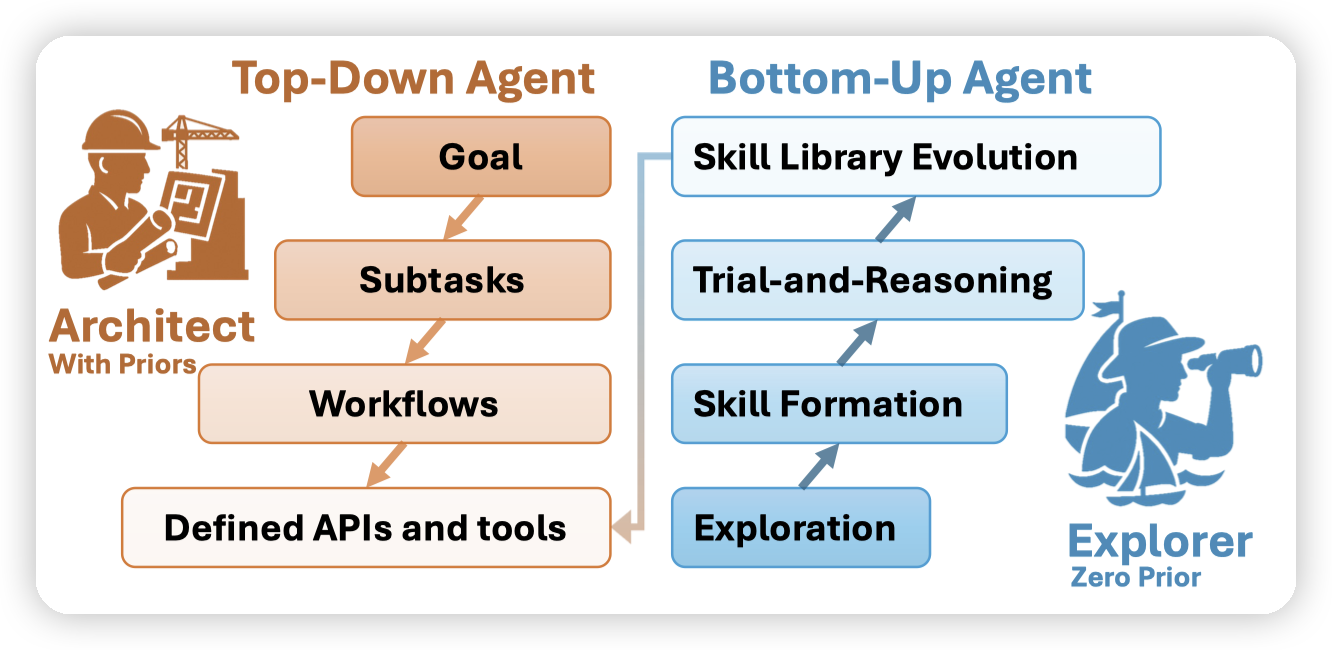 Top-Down Agent

Goal

Subtasks

Workflows

Defined APIs and tools

Architect
With Priors

Bottom-Up Agent

Skill Library Evolution

Trial-and-Reasoning

Skill Formation

Exploration

Explorer
Zero Prior